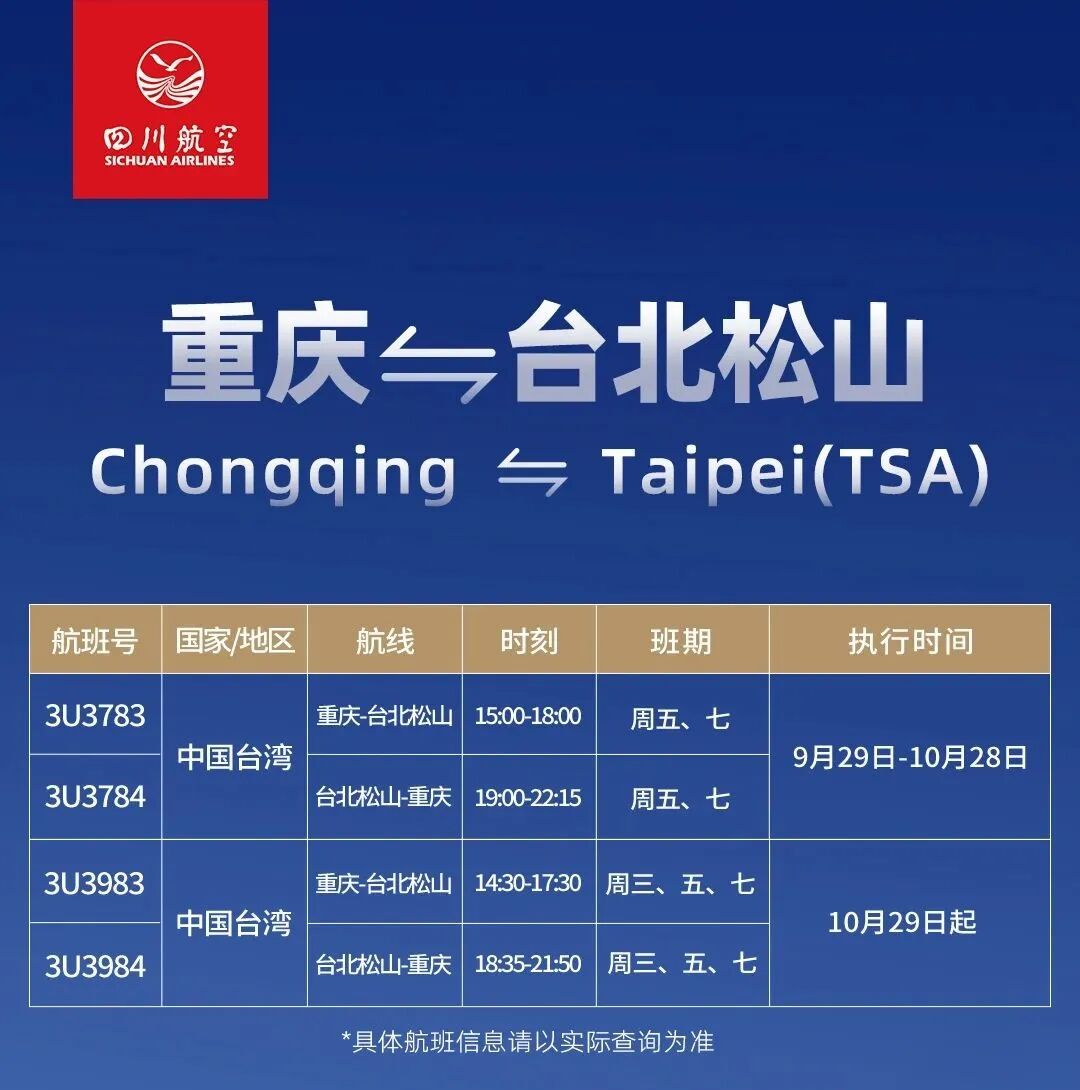 四川航空
SICHUAN AIRLINES

重庆⇋台北松山
Chongqing ⇋ Taipei(TSA)

| 航班号 | 国家/地区 | 航线 | 时刻 | 班期 | 执行时间 |
|---|---|---|---|---|---|
| 3U3783 | 中国台湾 | 重庆-台北松山 | 15:00-18:00 | 周五、七 | 9月29日-10月28日 |
| 3U3784 | 中国台湾 | 台北松山-重庆 | 19:00-22:15 | 周五、七 | 9月29日-10月28日 |
| 3U3983 | 中国台湾 | 重庆-台北松山 | 14:30-17:30 | 周三、五、七 | 10月29日起 |
| 3U3984 | 中国台湾 | 台北松山-重庆 | 18:35-21:50 | 周三、五、七 | 10月29日起 |

*具体航班信息请以实际查询为准